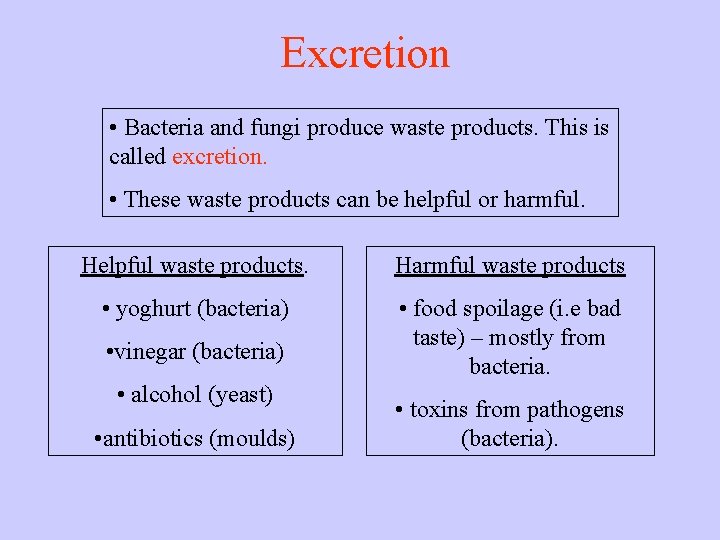 Excretion

• Bacteria and fungi produce waste products. This is called excretion.

• These waste products can be helpful or harmful.

Helpful waste products.

• yoghurt (bacteria)

•vinegar (bacteria)

• alcohol (yeast)

•antibiotics (moulds)

Harmful waste products

• food spoilage (i.e bad taste) – mostly from bacteria.

• toxins from pathogens (bacteria).